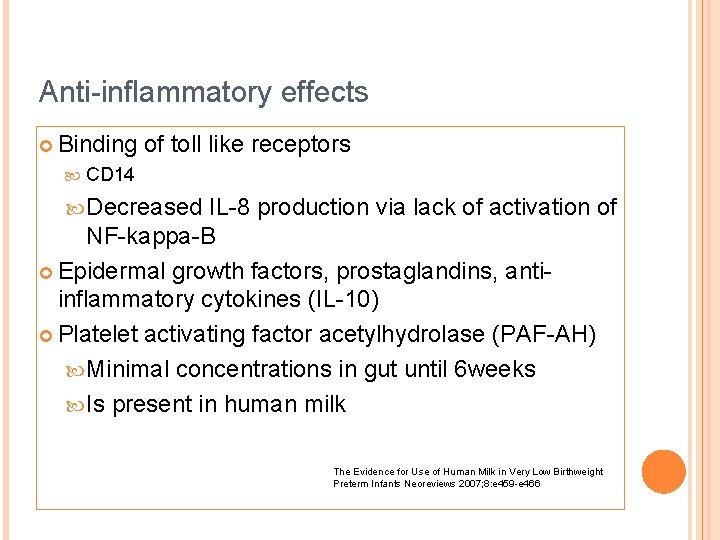 Anti-inflammatory effects

Binding of toll like receptors

CD14

Decreased IL-8 production via lack of activation of NF-kappa-B

Epidermal growth factors, prostaglandins, anti-inflammatory cytokines (IL-10)

Platelet activating factor acetylhydrolase (PAF-AH)

Minimal concentrations in gut until 6weeks

Is present in human milk

The Evidence for Use of Human Milk in Very Low Birthweight Preterm Infants Neoreviews 2007;8:e459-e466